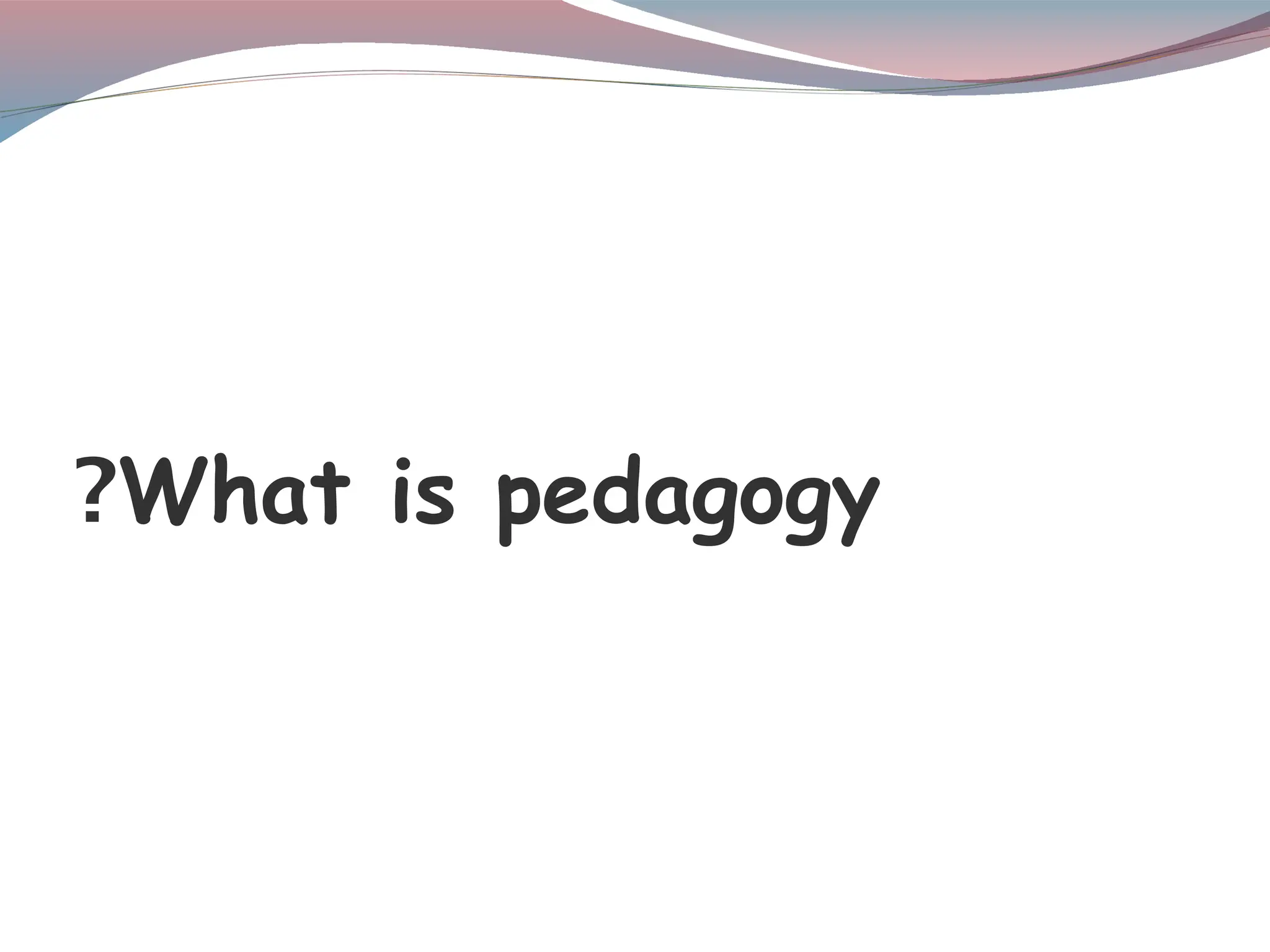 ?What is pedagogy